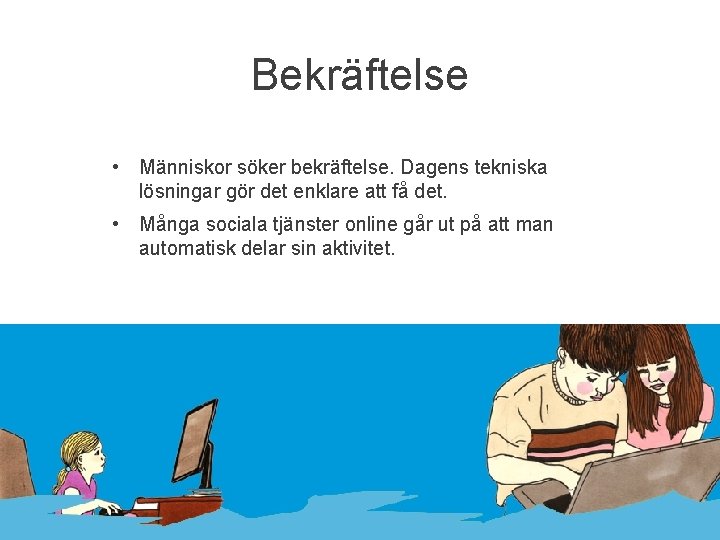 Bekräftelse

• Människor söker bekräftelse. Dagens tekniska lösningar gör det enklare att få det.

• Många sociala tjänster online går ut på att man automatisk delar sin aktivitet.